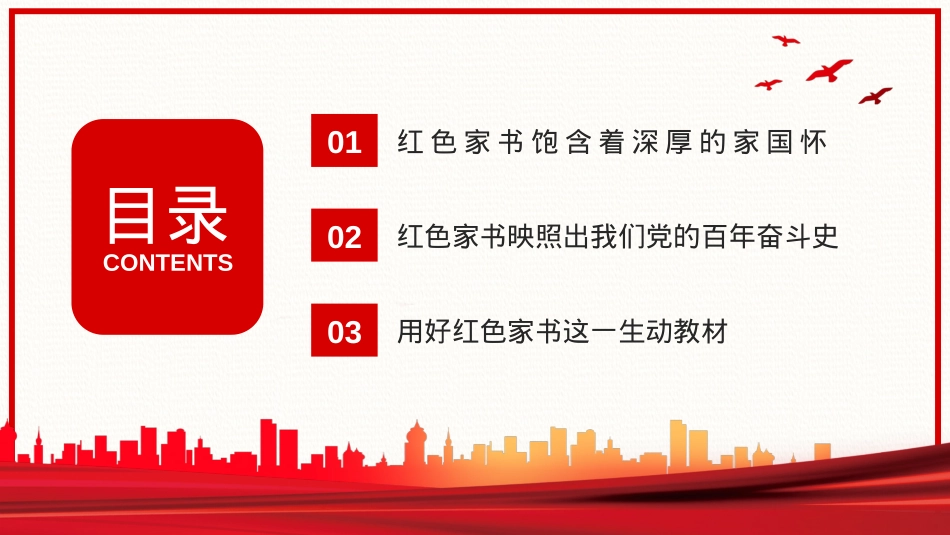 目录
CONTENTS

01 红色家书饱含着深厚的家国怀

02 红色家书映照出我们党的百年奋斗史

03 用好红色家书这一生动教材